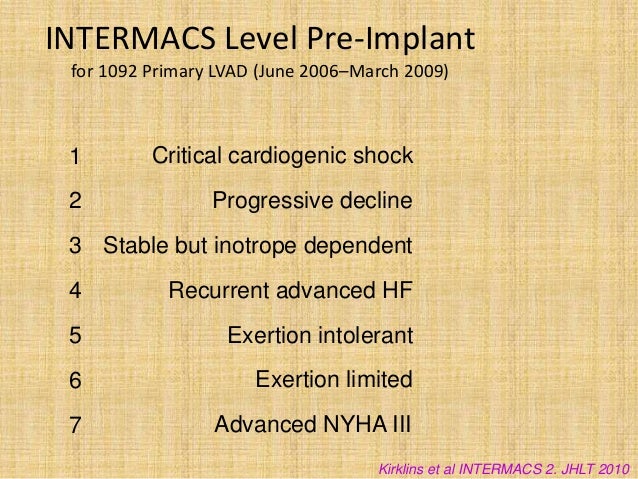 INTERMACS Level Pre-Implant
for 1092 Primary LVAD (June 2006–March 2009)

1 Critical cardiogenic shock
2 Progressive decline
3 Stable but inotrope dependent
4 Recurrent advanced HF
5 Exertion intolerant
6 Exertion limited
7 Advanced NYHA III

Kirklins et al INTERMACS 2. JHLT 2010